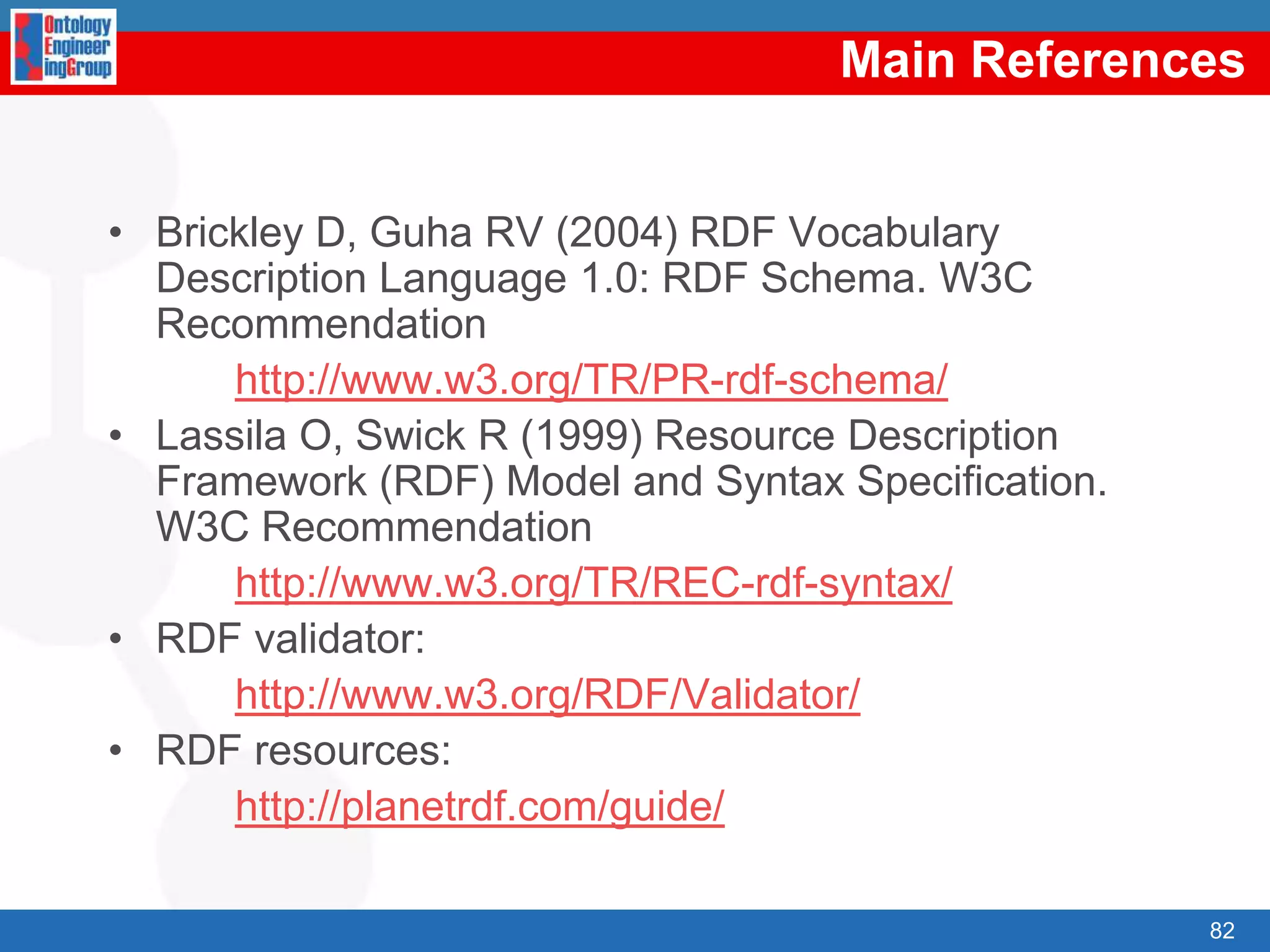 Ontology Engineer ingGroup

Main References

• Brickley D, Guha RV (2004) RDF Vocabulary Description Language 1.0: RDF Schema. W3C Recommendation

http://www.w3.org/TR/PR-rdf-schema/

• Lassila O, Swick R (1999) Resource Description Framework (RDF) Model and Syntax Specification. W3C Recommendation

http://www.w3.org/TR/REC-rdf-syntax/

• RDF validator:

http://www.w3.org/RDF/Validator/

• RDF resources:

http://planetrdf.com/guide/

82